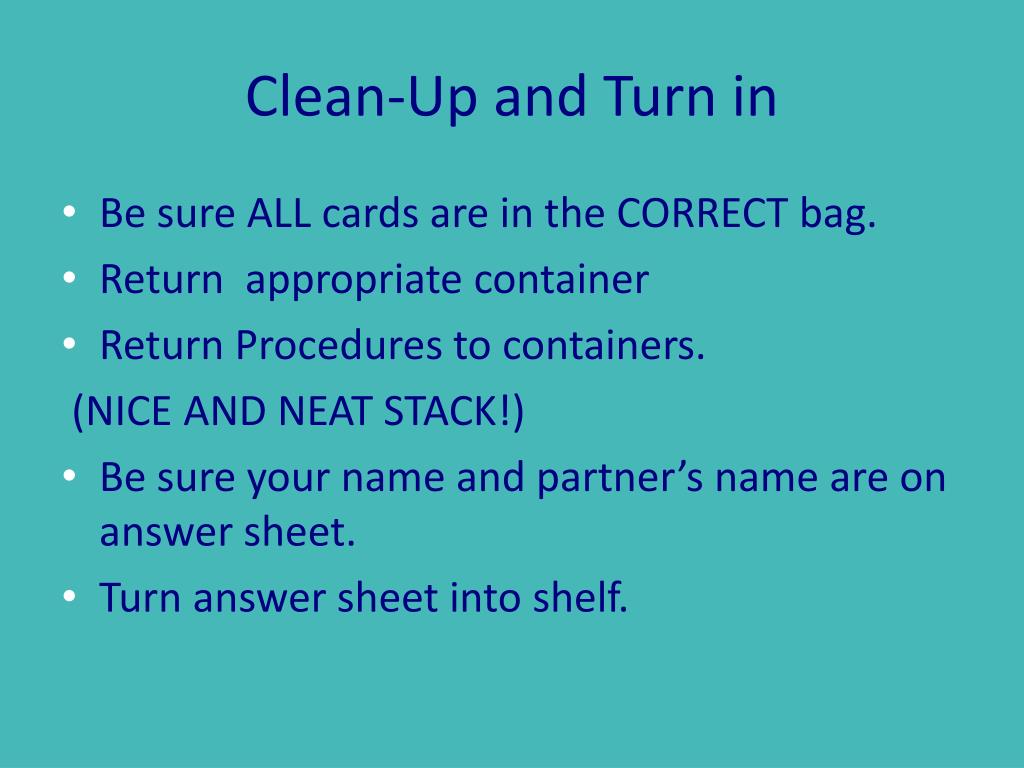 Clean-Up and Turn in

• Be sure ALL cards are in the CORRECT bag.
• Return appropriate container
• Return Procedures to containers.
(NICE AND NEAT STACK!)
• Be sure your name and partner's name are on answer sheet.
• Turn answer sheet into shelf.